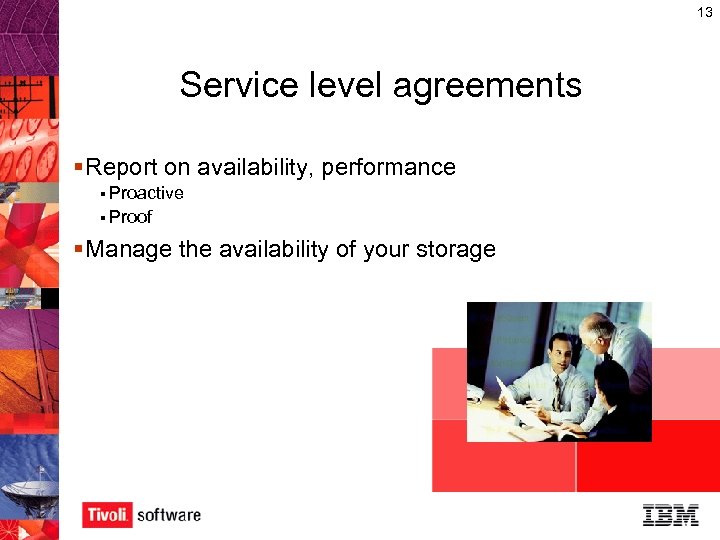 13

Service level agreements

▪ Report on availability, performance

▪ Proactive

▪ Proof

▪ Manage the availability of your storage

Tivoli. software

IBM